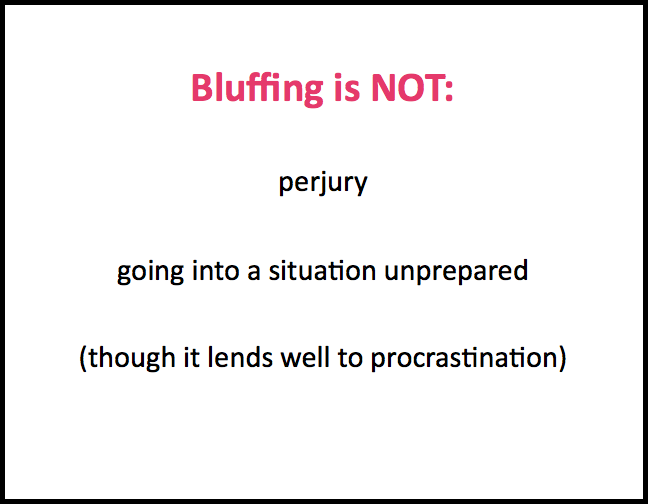 Bluffing is NOT:

perjury

going into a situation unprepared

(though it lends well to procrastination)